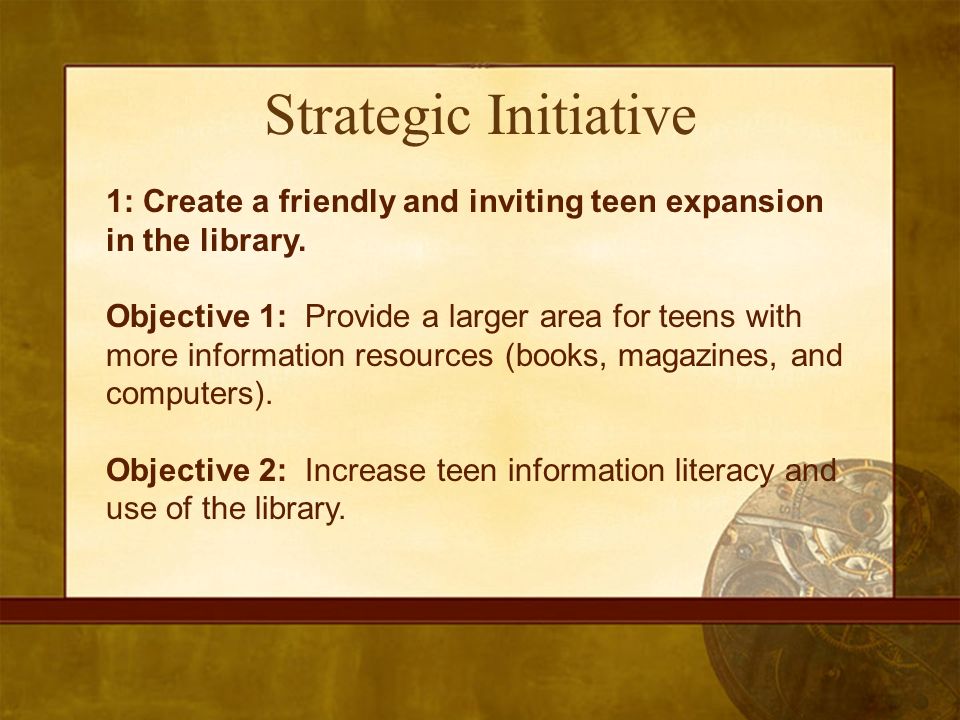 Strategic Initiative

1: Create a friendly and inviting teen expansion in the library.

Objective 1: Provide a larger area for teens with more information resources (books, magazines, and computers).

Objective 2: Increase teen information literacy and use of the library.